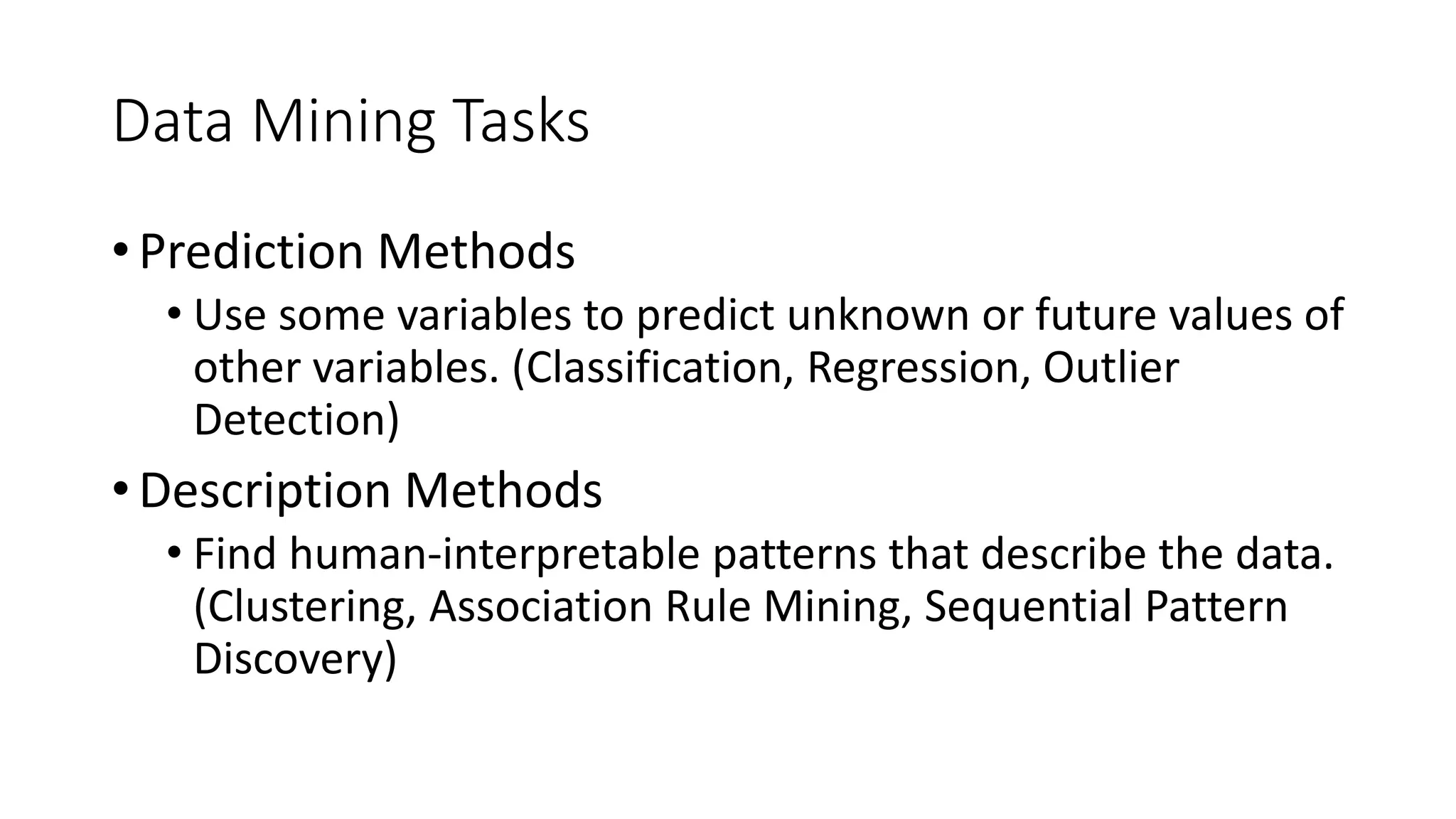 Data Mining Tasks

• Prediction Methods
  • Use some variables to predict unknown or future values of other variables. (Classification, Regression, Outlier Detection)
• Description Methods
  • Find human-interpretable patterns that describe the data. (Clustering, Association Rule Mining, Sequential Pattern Discovery)